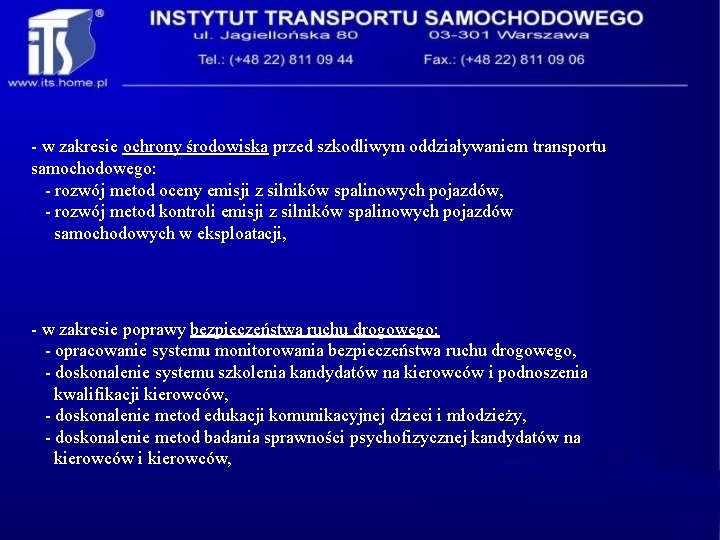 iTS®
www.its.home.pl

INSTYTUT TRANSPORTU SAMOCHODOWEGO
ul. Jagiellońska 80 03-301 Warszawa
Tel.: (+48 22) 811 09 44 Fax.: (+48 22) 811 09 06

- w zakresie ochrony środowiska przed szkodliwym oddziaływaniem transportu samochodowego:
- rozwój metod oceny emisji z silników spalinowych pojazdów,
- rozwój metod kontroli emisji z silników spalinowych pojazdów samochodowych w eksploatacji,

- w zakresie poprawy bezpieczeństwa ruchu drogowego:
- opracowanie systemu monitorowania bezpieczeństwa ruchu drogowego,
- doskonalenie systemu szkolenia kandydatów na kierowców i podnoszenia kwalifikacji kierowców,
- doskonalenie metod edukacji komunikacyjnej dzieci i młodzieży,
- doskonalenie metod badania sprawności psychofizycznej kandydatów na kierowców i kierowców,